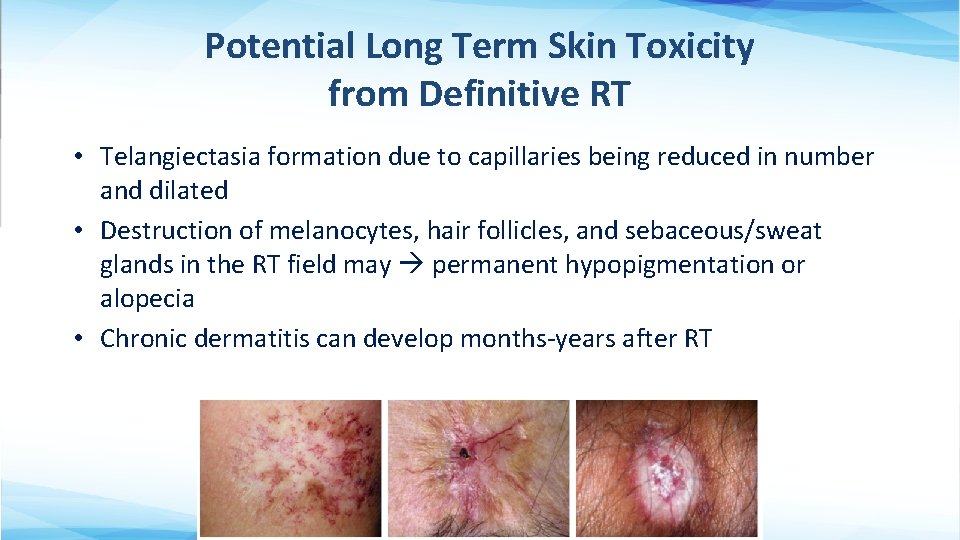 Potential Long Term Skin Toxicity from Definitive RT

• Telangiectasia formation due to capillaries being reduced in number and dilated
• Destruction of melanocytes, hair follicles, and sebaceous/sweat glands in the RT field may → permanent hypopigmentation or alopecia
• Chronic dermatitis can develop months-years after RT